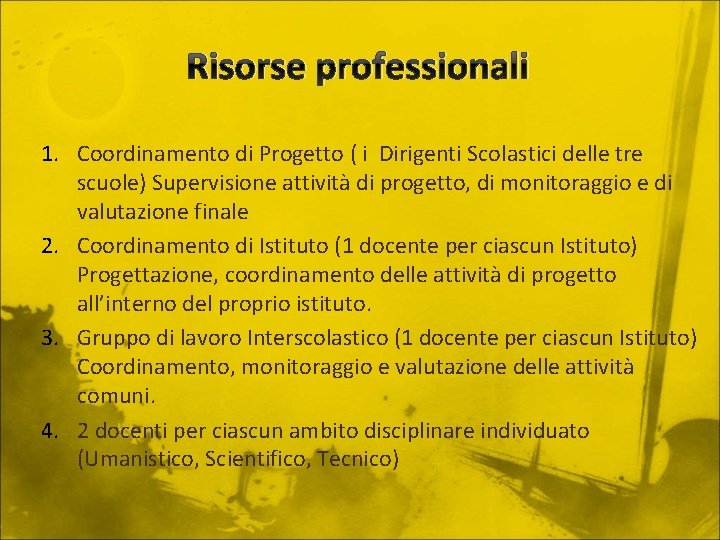 Risorse professionali

1. Coordinamento di Progetto ( i Dirigenti Scolastici delle tre scuole) Supervisione attività di progetto, di monitoraggio e di valutazione finale
2. Coordinamento di Istituto (1 docente per ciascun Istituto) Progettazione, coordinamento delle attività di progetto all'interno del proprio istituto.
3. Gruppo di lavoro Interscolastico (1 docente per ciascun Istituto) Coordinamento, monitoraggio e valutazione delle attività comuni.
4. 2 docenti per ciascun ambito disciplinare individuato (Umanistico, Scientifico, Tecnico)